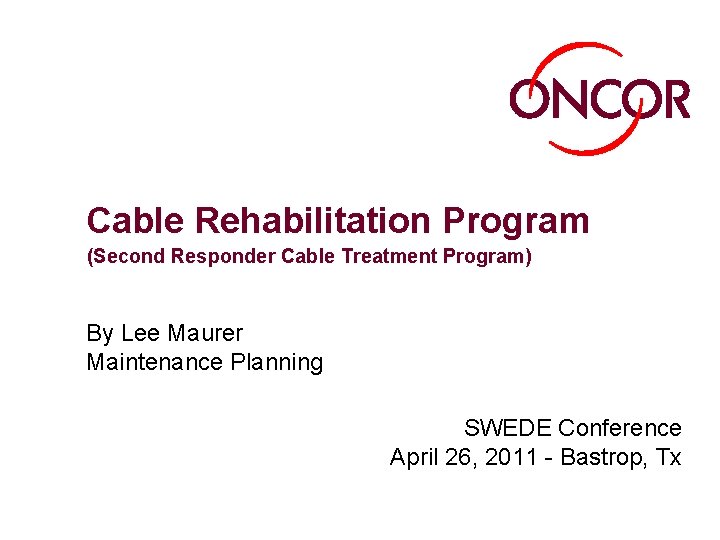 ONCOR

Cable Rehabilitation Program
(Second Responder Cable Treatment Program)

By Lee Maurer
Maintenance Planning

SWEDE Conference
April 26, 2011 - Bastrop, Tx